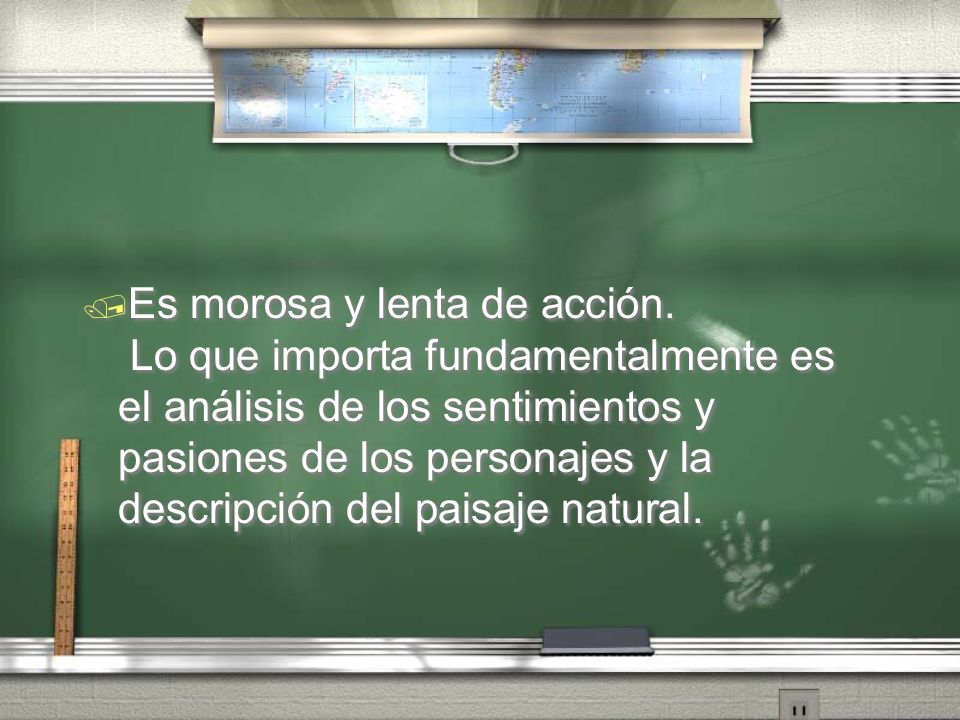 Es morosa y lenta de acción.
Lo que importa fundamentalmente es el análisis de los sentimientos y pasiones de los personajes y la descripción del paisaje natural.